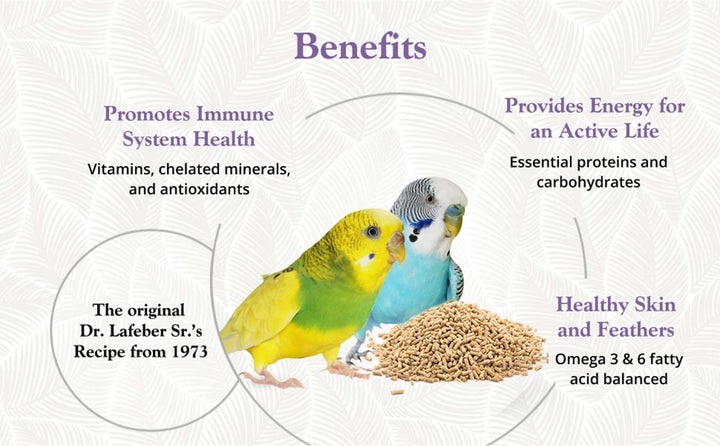 Benefits

Promotes Immune System Health

Vitamins, chelated minerals, and antioxidants

Provides Energy for an Active Life

Essential proteins and carbohydrates

The original Dr. Lafeber Sr.'s Recipe from 1973

Healthy Skin and Feathers

Omega 3 & 6 fatty acid balanced